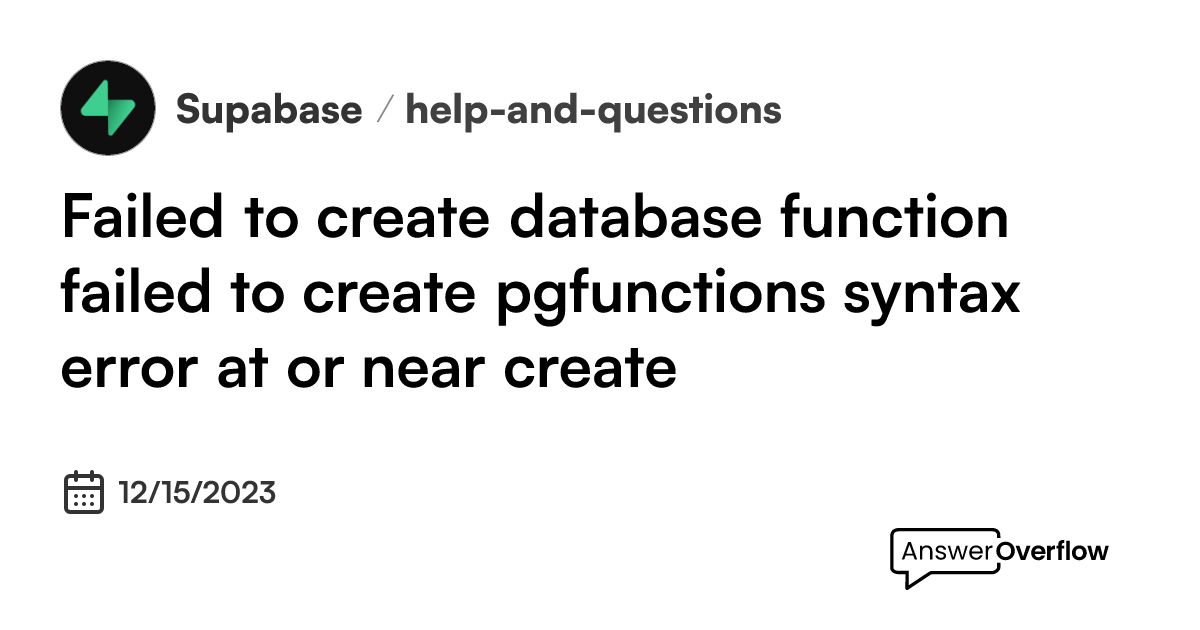 Supabase / help-and-questions

Failed to create database function failed to create pgfunctions syntax error at or near create

12/15/2023

AnswerOverflow